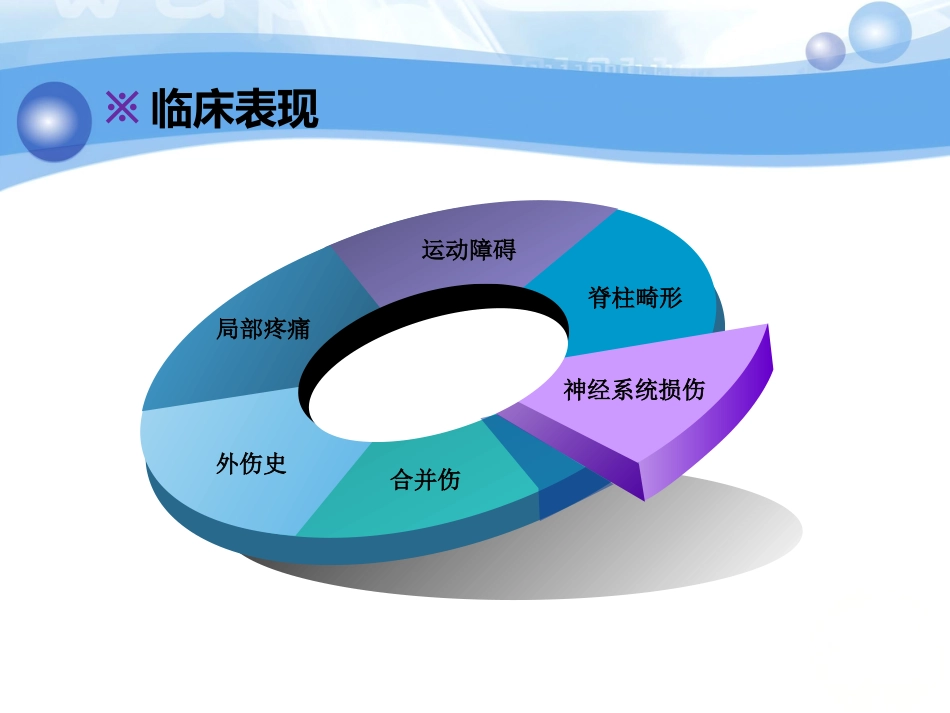 ※ 临床表现

运动障碍

脊柱畸形

局部疼痛

神经系统损伤

外伤史

合并伤